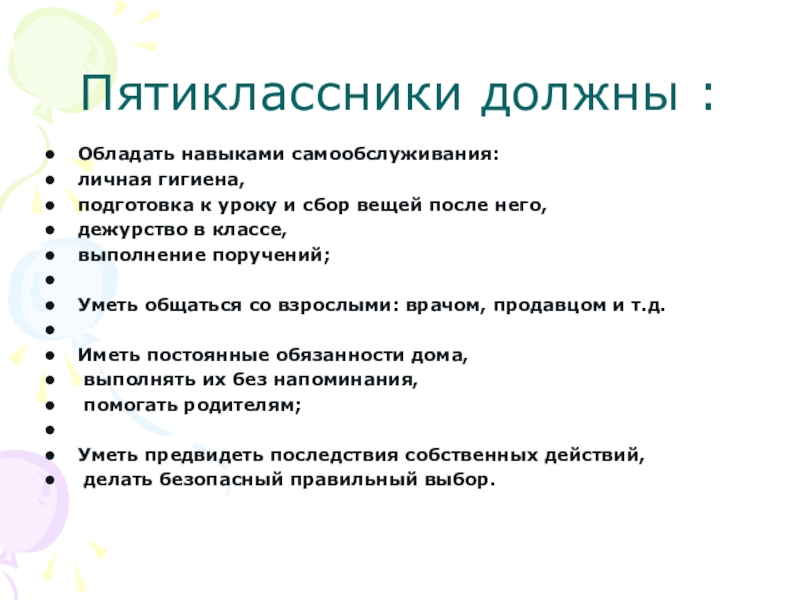 Пятиклассники должны :

- Обладать навыками самообслуживания:
- личная гигиена,
- подготовка к уроку и сбор вещей после него,
- дежурство в классе,
- выполнение поручений;
-
- Уметь общаться со взрослыми: врачом, продавцом и т.д.
-
- Иметь постоянные обязанности дома,
- выполнять их без напоминания,
- помогать родителям;
-
- Уметь предвидеть последствия собственных действий,
- делать безопасный правильный выбор.